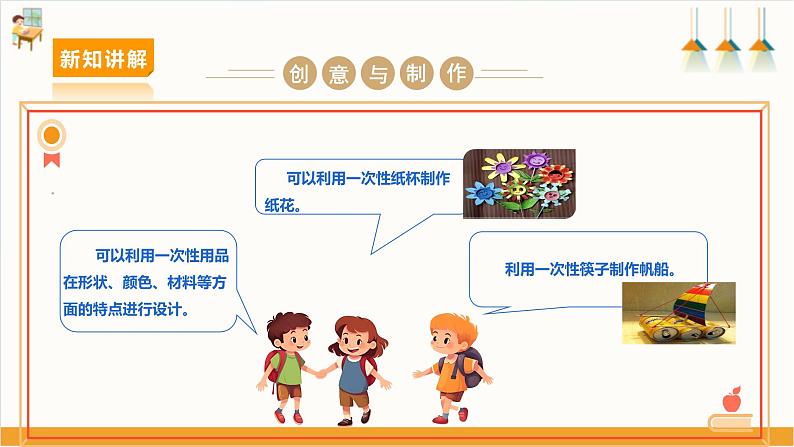 新知讲解

创意与制作

可以利用一次性纸杯制作纸花。

可以利用一次性用品在形状、颜色、材料等方面的特点进行设计。

利用一次性筷子制作帆船。